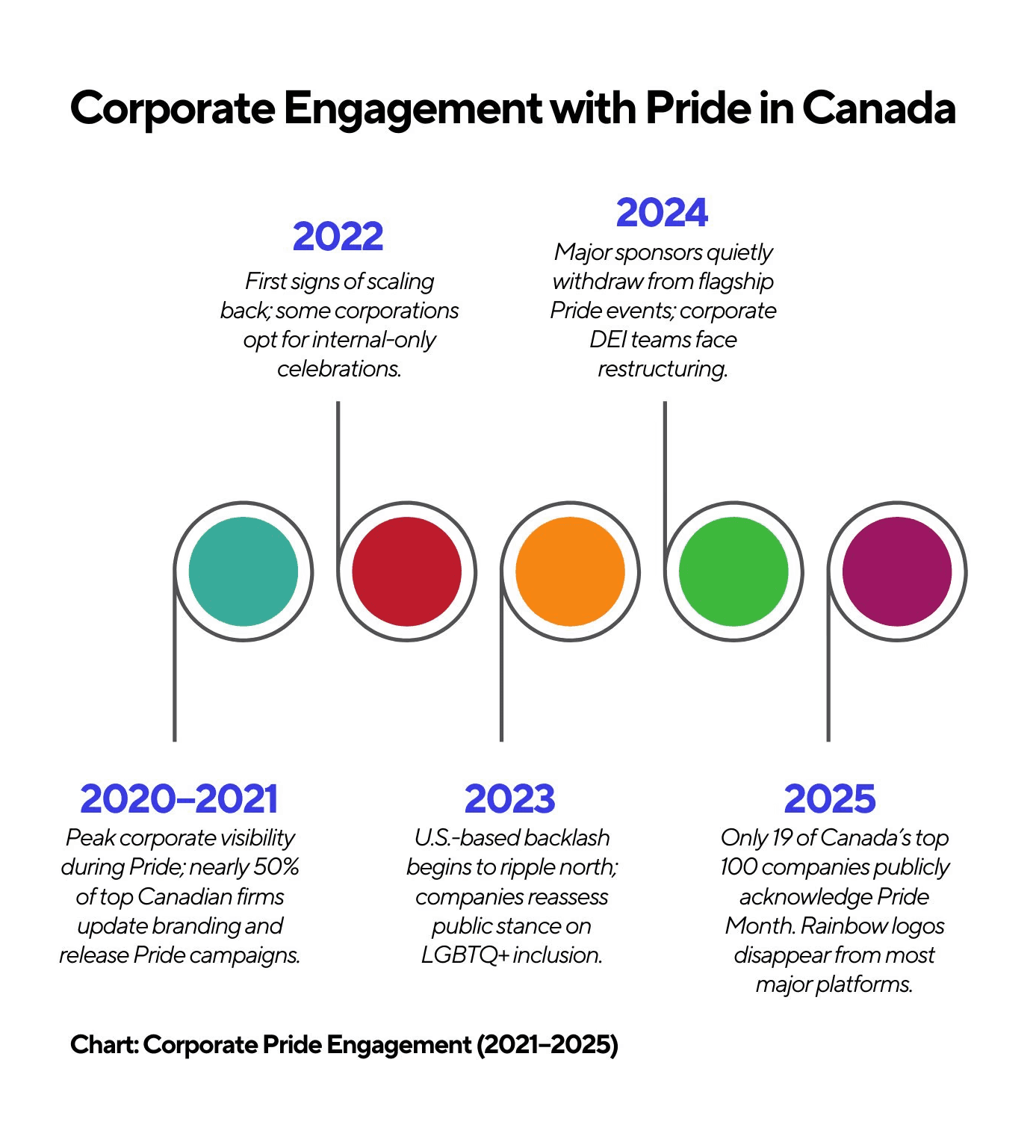 Corporate Engagement with Pride in Canada

2022
First signs of scaling back; some corporations opt for internal-only celebrations.

2024
Major sponsors quietly withdraw from flagship Pride events; corporate DEI teams face restructuring.

2020–2021
Peak corporate visibility during Pride; nearly 50% of top Canadian firms update branding and release Pride campaigns.

2023
U.S.-based backlash begins to ripple north; companies reassess public stance on LGBTQ+ inclusion.

2025
Only 19 of Canada's top 100 companies publicly acknowledge Pride Month. Rainbow logos disappear from most major platforms.

Chart: Corporate Pride Engagement (2021–2025)